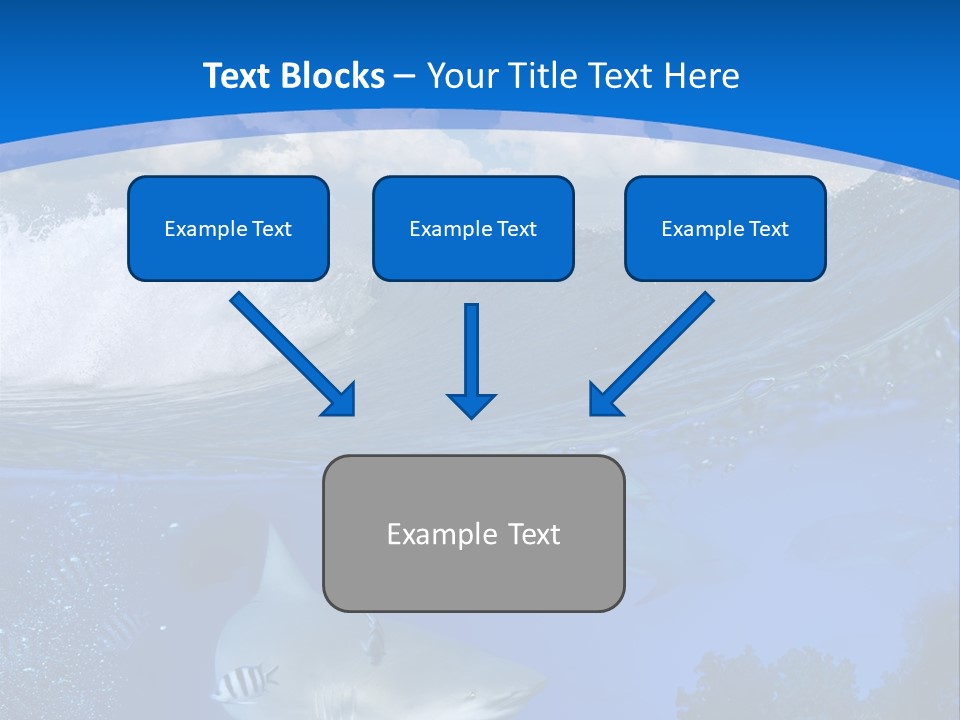 Text Blocks – Your Title Text Here

Example Text

Example Text

Example Text

Example Text